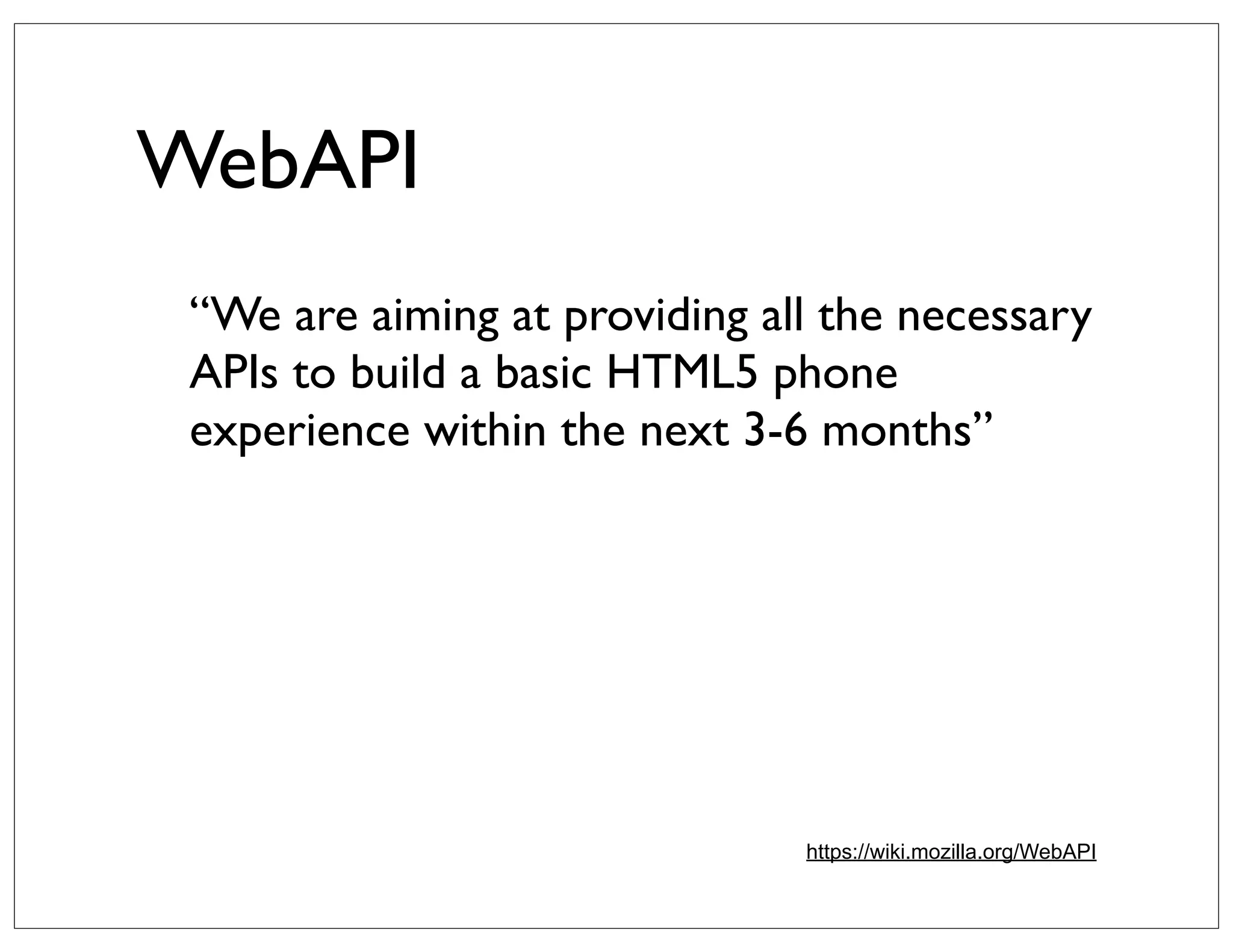 WebAPI

“We are aiming at providing all the necessary APIs to build a basic HTML5 phone experience within the next 3-6 months”

https://wiki.mozilla.org/WebAPI